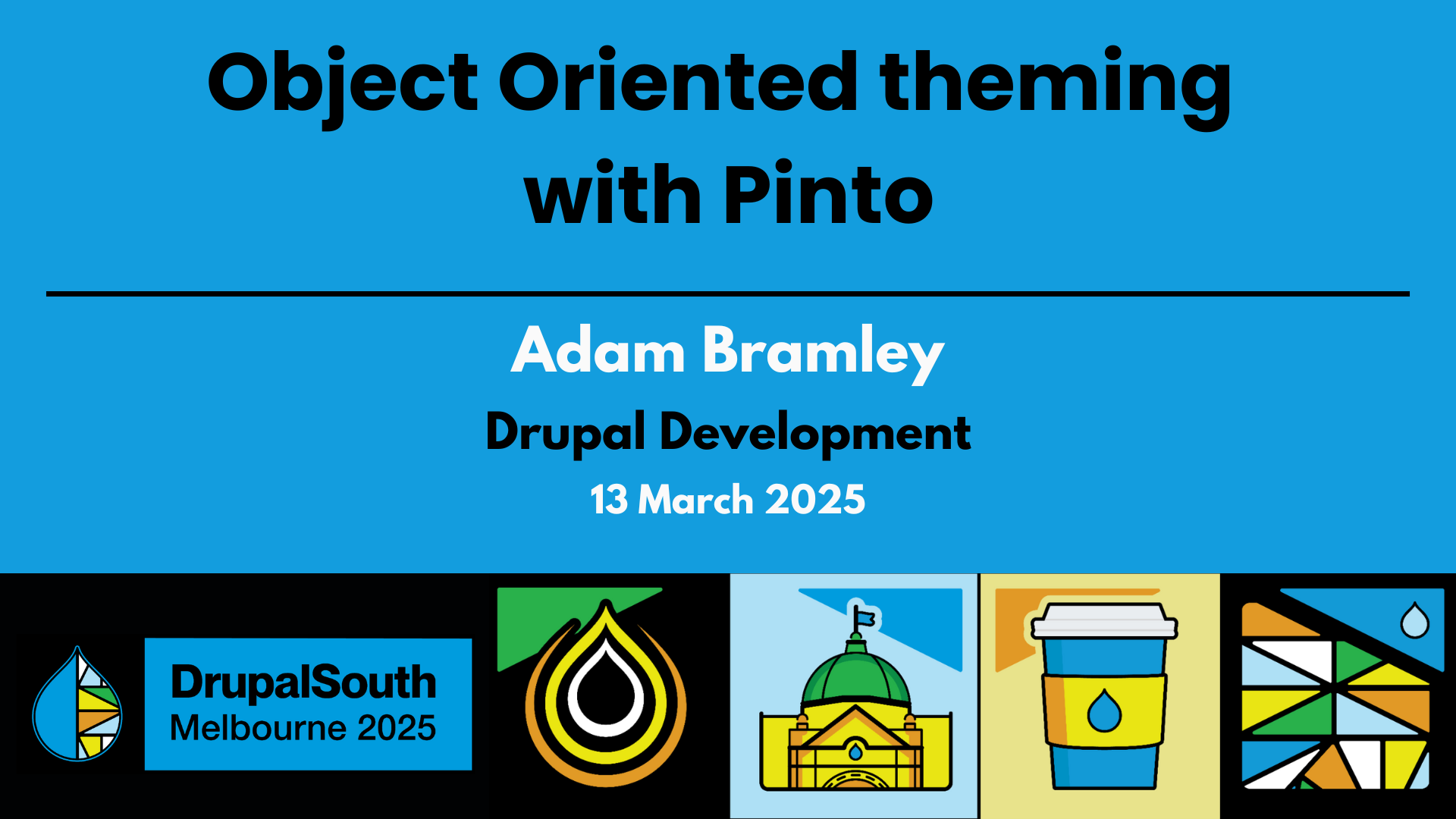 Object Oriented theming with Pinto

Adam Bramley

Drupal Development

13 March 2025

DrupalSouth
Melbourne 2025